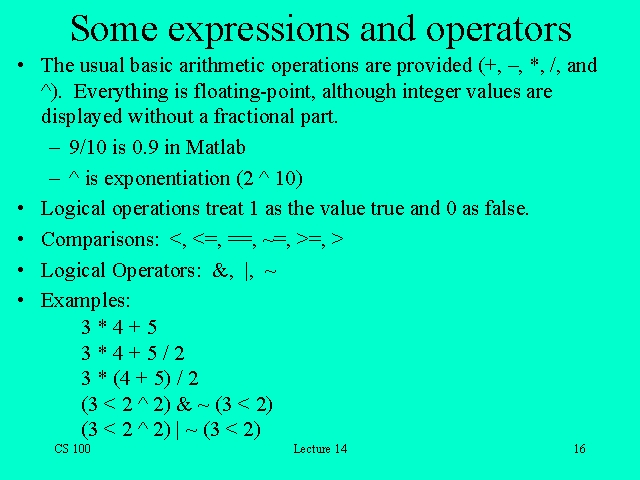 Some expressions and operators

• The usual basic arithmetic operations are provided (+, –, *, /, and ^). Everything is floating-point, although integer values are displayed without a fractional part.

– 9/10 is 0.9 in Matlab

– ^ is exponentiation (2 ^ 10)

• Logical operations treat 1 as the value true and 0 as false.

• Comparisons: <, <=, ==, ~=, >=, >

• Logical Operators: &, |, ~

• Examples:

3 * 4 + 5
3 * 4 + 5 / 2
3 * (4 + 5) / 2
(3 < 2 ^ 2) & ~ (3 < 2)
(3 < 2 ^ 2) | ~ (3 < 2)

CS 100 Lecture 14 16